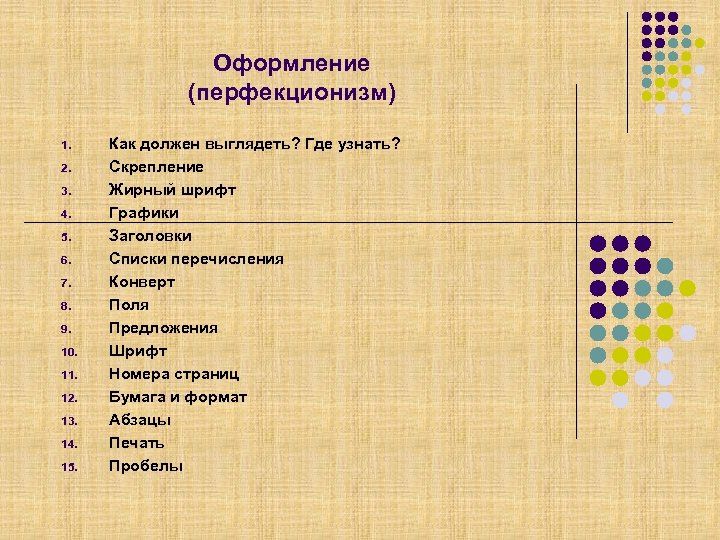 Оформление
(перфекционизм)

1. Как должен выглядеть? Где узнать?
2. Скрепление
3. Жирный шрифт
4. Графики
5. Заголовки
6. Списки перечисления
7. Конверт
8. Поля
9. Предложения
10. Шрифт
11. Номера страниц
12. Бумага и формат
13. Абзацы
14. Печать
15. Пробелы